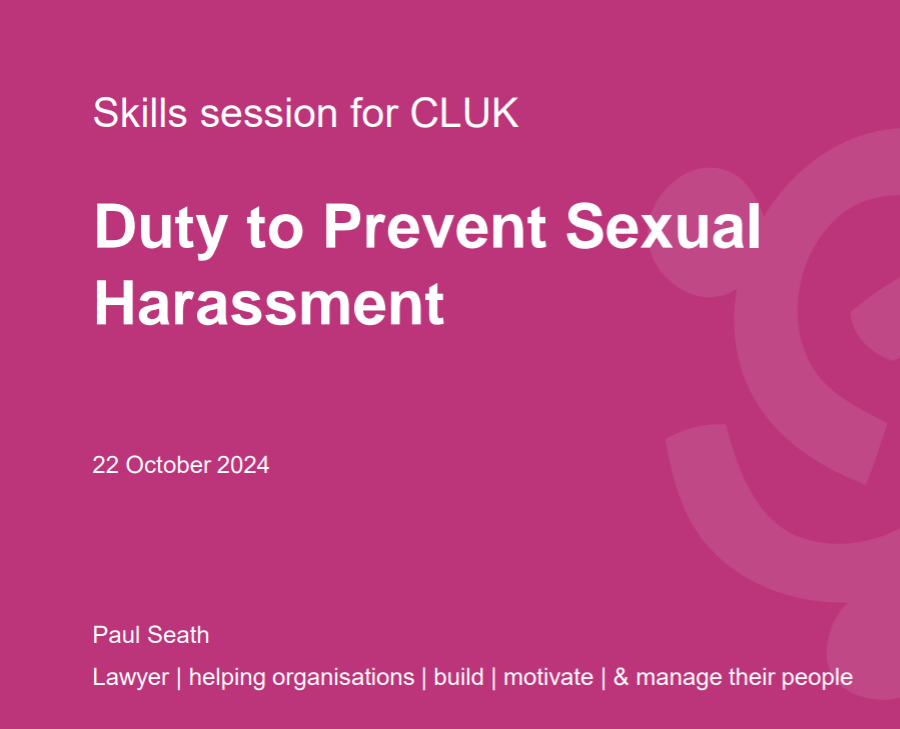 Skills session for CLUK

Duty to Prevent Sexual Harassment

22 October 2024

Paul Seath

Lawyer | helping organisations | build | motivate | & manage their people